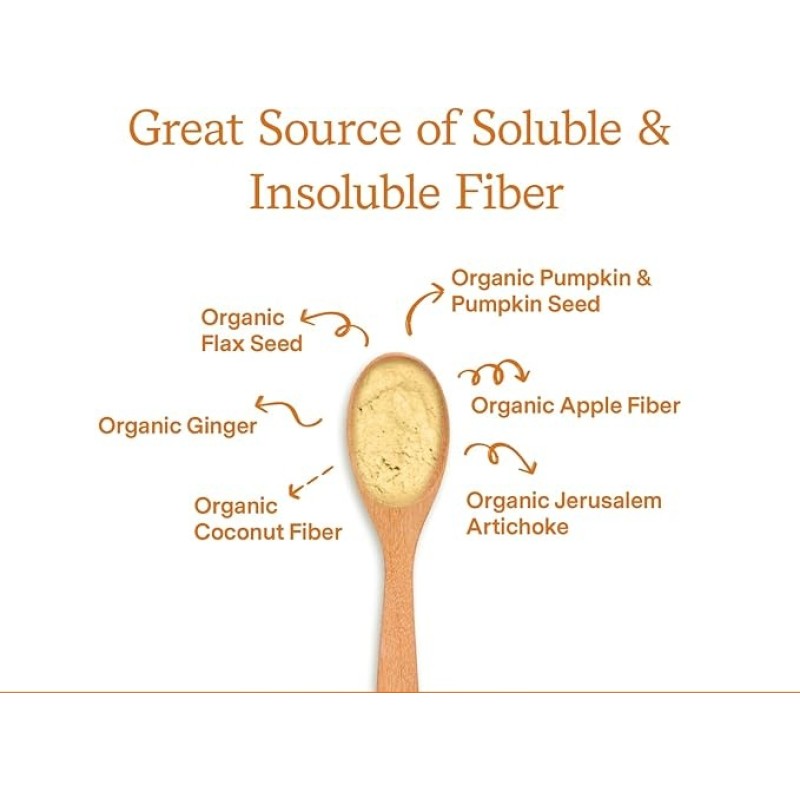 Great Source of Soluble & Insoluble Fiber

Organic Flax Seed

Organic Pumpkin & Pumpkin Seed

Organic Ginger

Organic Apple Fiber

Organic Coconut Fiber

Organic Jerusalem Artichoke